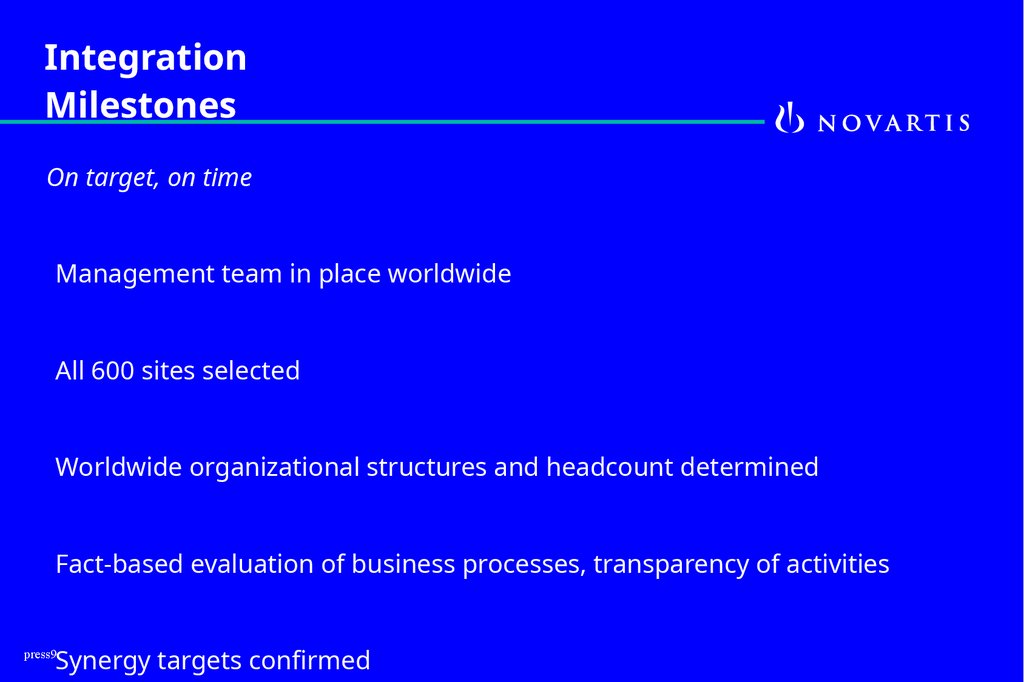 Integration Milestones

NOVARTIS

On target, on time

Management team in place worldwide

All 600 sites selected

Worldwide organizational structures and headcount determined

Fact-based evaluation of business processes, transparency of activities

press9

Synergy targets confirmed